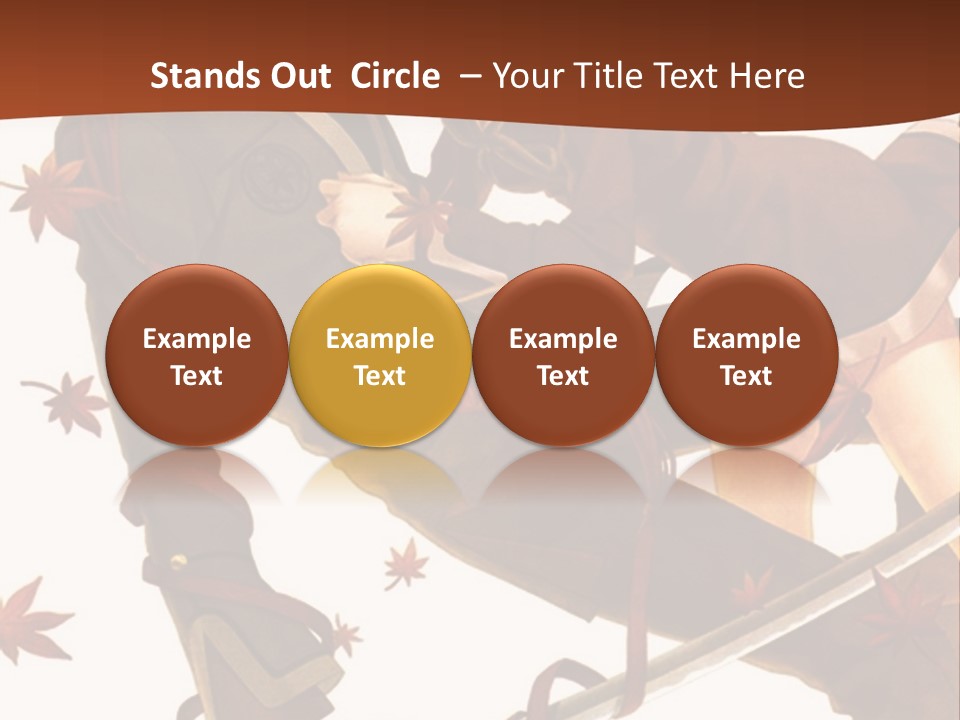 Stands Out Circle – Your Title Text Here

Example Text

Example Text

Example Text

Example Text